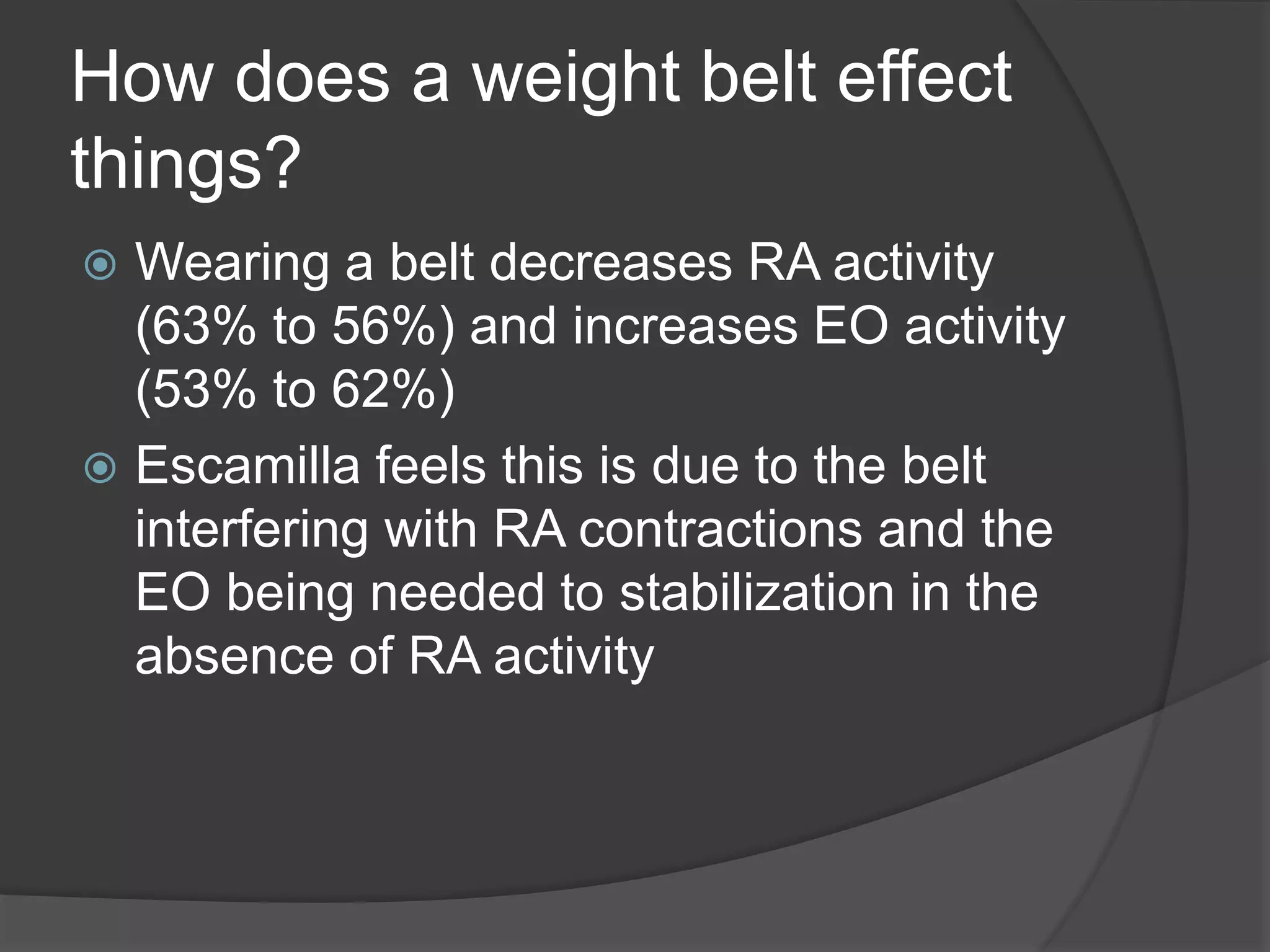 How does a weight belt effect things?

Wearing a belt decreases RA activity (63% to 56%) and increases EO activity (53% to 62%)

Escamilla feels this is due to the belt interfering with RA contractions and the EO being needed to stabilization in the absence of RA activity